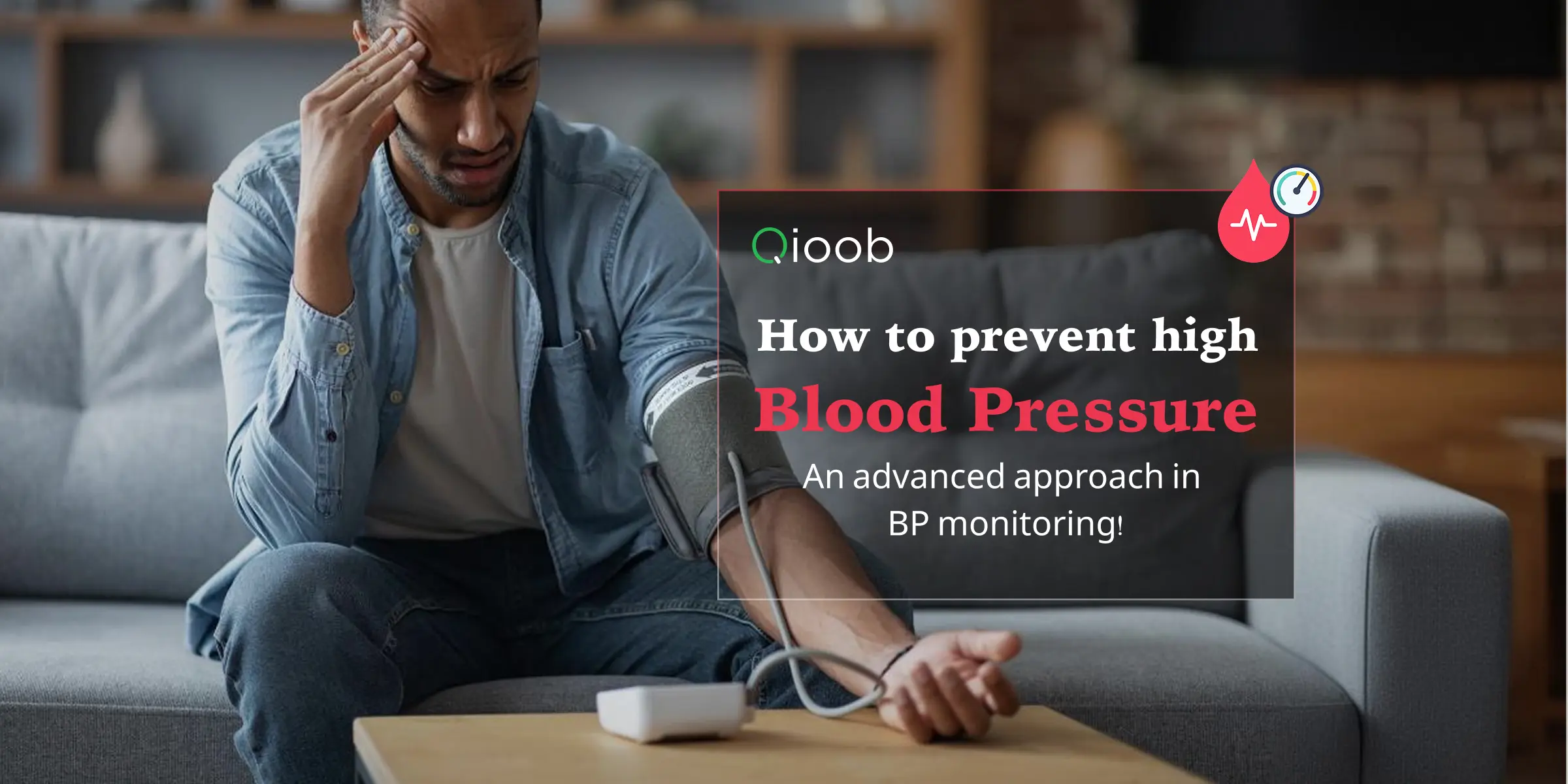 Qioob

How to prevent high
Blood Pressure
An advanced approach in BP monitoring!